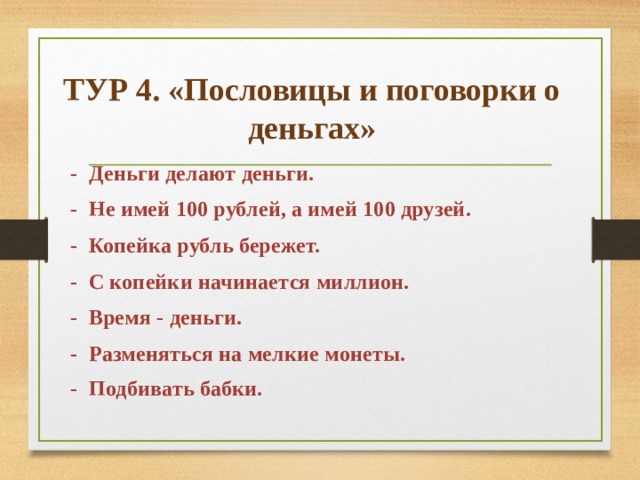 ТУР 4. «Пословицы и поговорки о деньгах»

- Деньги делают деньги.
- Не имей 100 рублей, а имей 100 друзей.
- Копейка рубль бережет.
- С копейки начинается миллион.
- Время - деньги.
- Разменяться на мелкие монеты.
- Подбивать бабки.